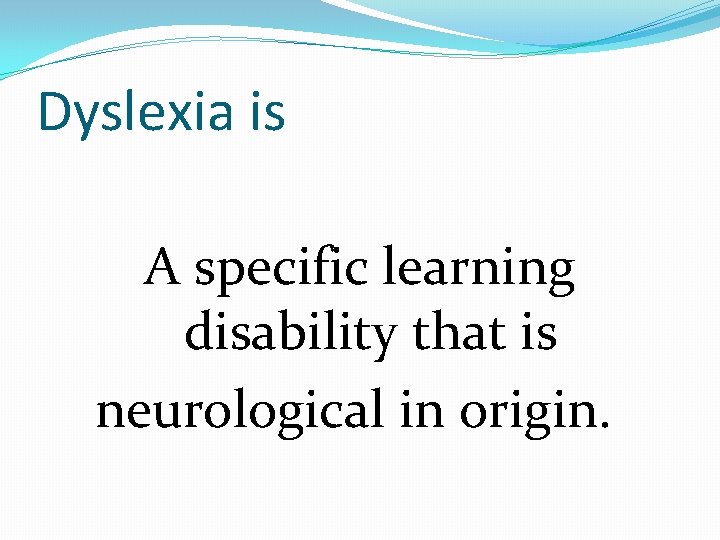 Dyslexia is

A specific learning disability that is neurological in origin.